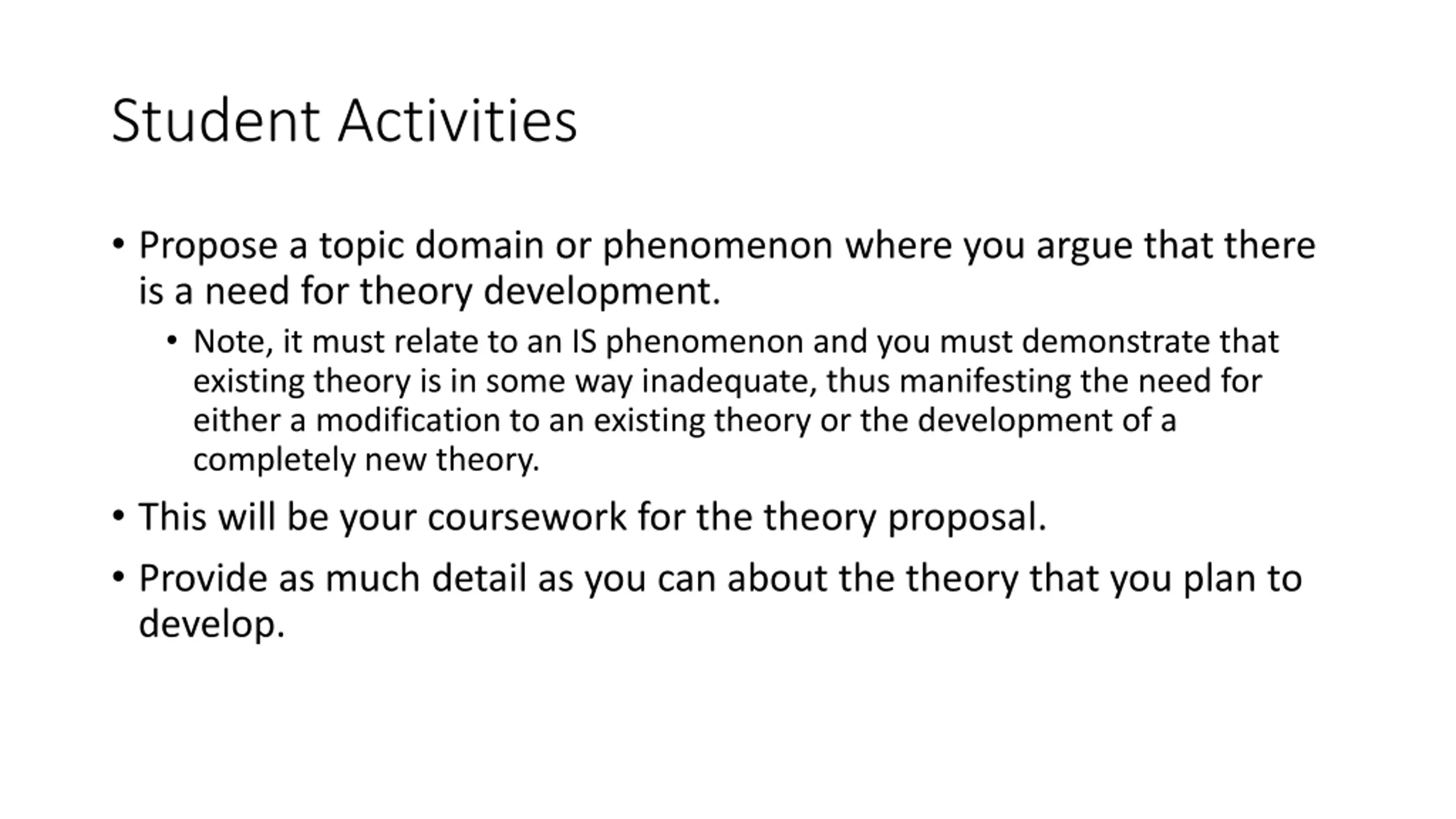 Student Activities

• Propose a topic domain or phenomenon where you argue that there is a need for theory development.

• Note, it must relate to an IS phenomenon and you must demonstrate that existing theory is in some way inadequate, thus manifesting the need for either a modification to an existing theory or the development of a completely new theory.

• This will be your coursework for the theory proposal.

• Provide as much detail as you can about the theory that you plan to develop.